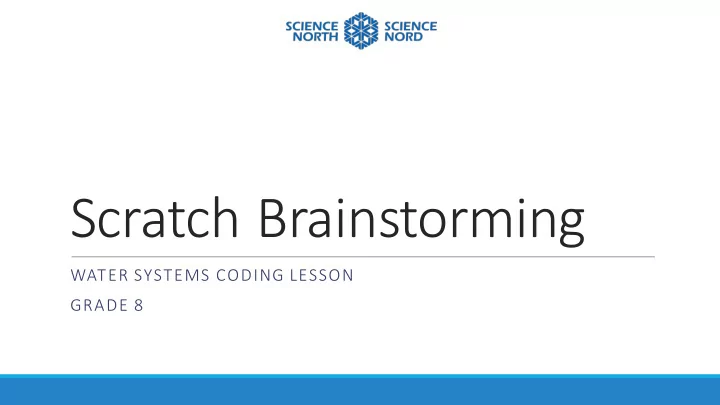 SCIENCE NORTH SCIENCE NORD

Scratch Brainstorming

WATER SYSTEMS CODING LESSON

GRADE 8